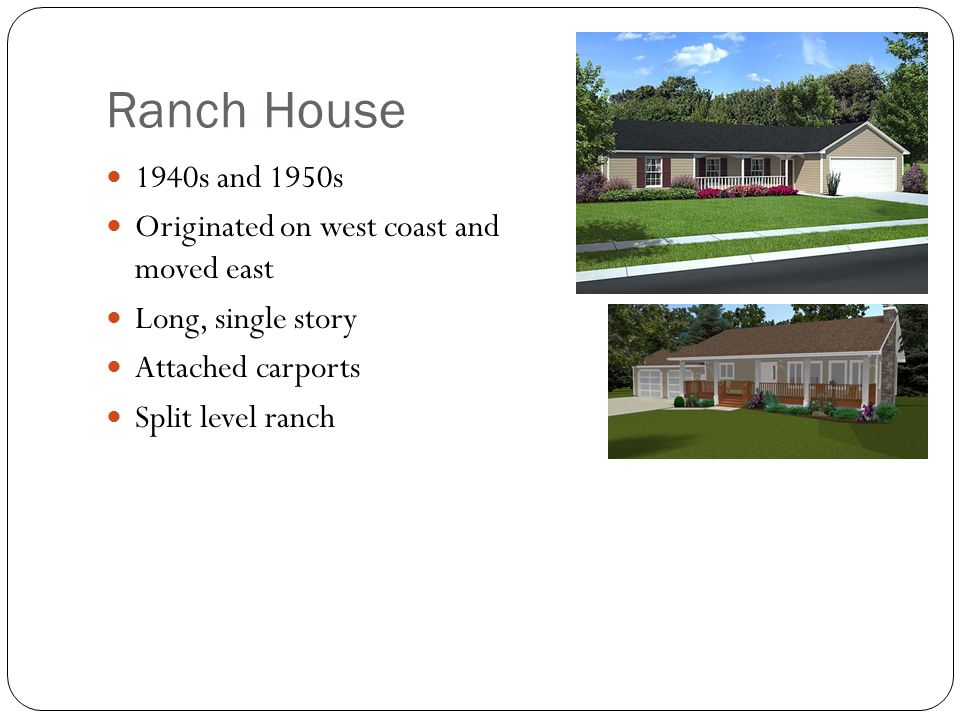 Ranch House

- 1940s and 1950s
- Originated on west coast and moved east
- Long, single story
- Attached carports
- Split level ranch